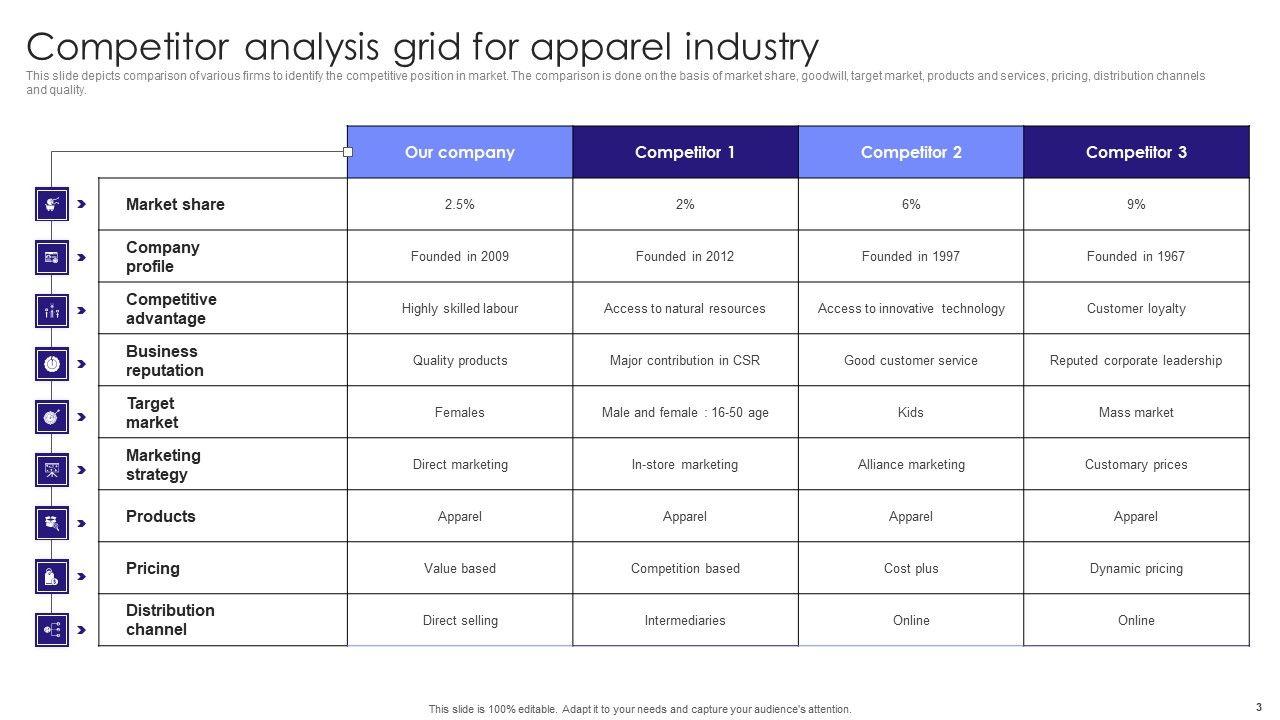 Competitor analysis grid for apparel industry

This slide depicts comparison of various firms to identify the competitive position in market. The comparison is done on the basis of market share, goodwill, target market, products and services, pricing, distribution channels and quality.

| | Our company | Competitor 1 | Competitor 2 | Competitor 3 |
|---|---|---|---|---|
| Market share | 2.5% | 2% | 6% | 9% |
| Company profile | Founded in 2009 | Founded in 2012 | Founded in 1997 | Founded in 1967 |
| Competitive advantage | Highly skilled labour | Access to natural resources | Access to innovative technology | Customer loyalty |
| Business reputation | Quality products | Major contribution in CSR | Good customer service | Reputed corporate leadership |
| Target market | Females | Male and female : 16-50 age | Kids | Mass market |
| Marketing strategy | Direct marketing | In-store marketing | Alliance marketing | Customary prices |
| Products | Apparel | Apparel | Apparel | Apparel |
| Pricing | Value based | Competition based | Cost plus | Dynamic pricing |
| Distribution channel | Direct selling | Intermediaries | Online | Online |

This slide is 100% editable. Adapt it to your needs and capture your audience's attention.

3